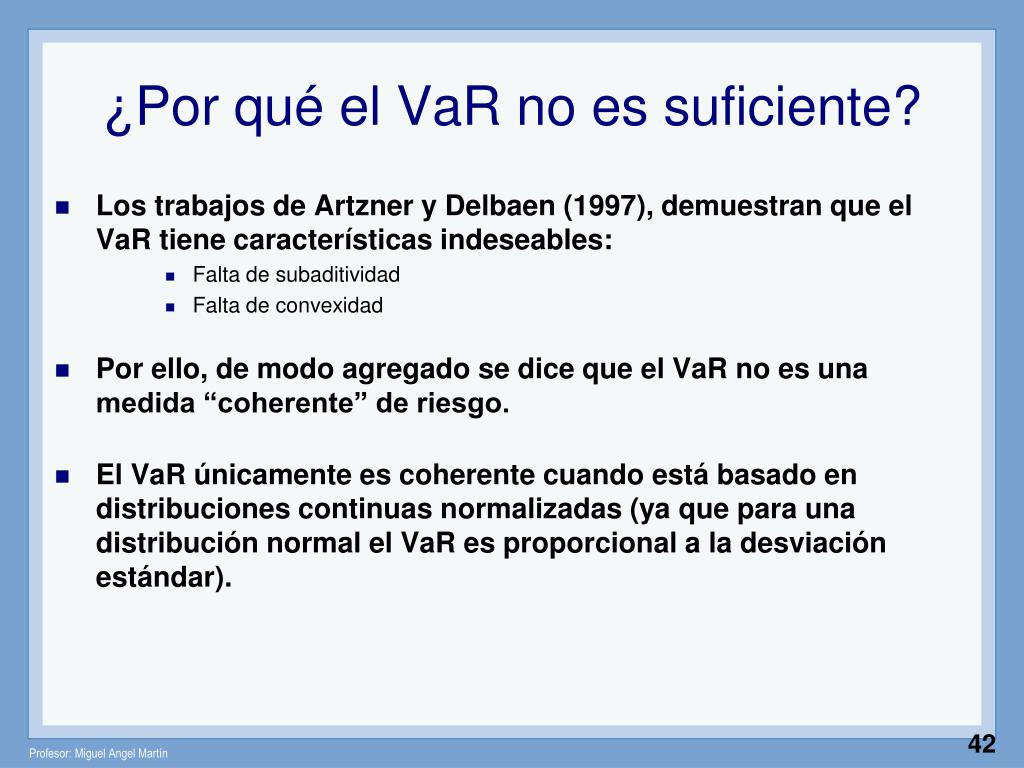 ¿Por qué el VaR no es suficiente?

Los trabajos de Artzner y Delbaen (1997), demuestran que el VaR tiene características indeseables:

Falta de subaditividad

Falta de convexidad

Por ello, de modo agregado se dice que el VaR no es una medida “coherente” de riesgo.

El VaR únicamente es coherente cuando está basado en distribuciones continuas normalizadas (ya que para una distribución normal el VaR es proporcional a la desviación estándar).

Profesor: Miguel Angel Martín

42